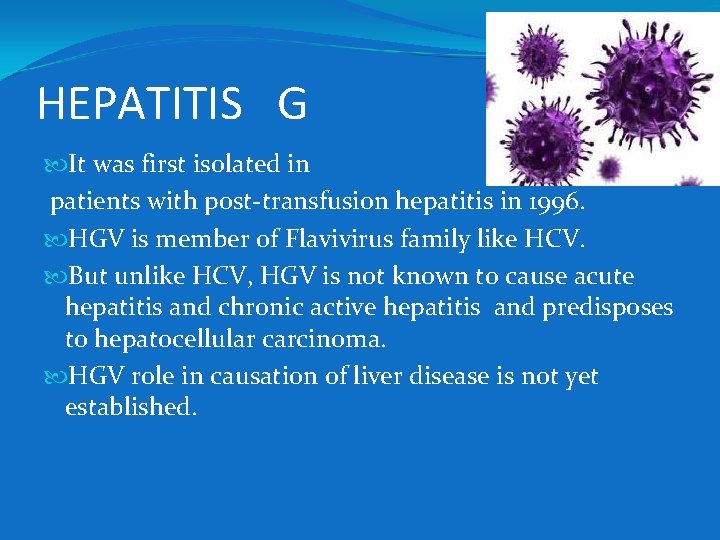 HEPATITIS G

It was first isolated in patients with post-transfusion hepatitis in 1996.

HGV is member of Flavivirus family like HCV.

But unlike HCV, HGV is not known to cause acute hepatitis and chronic active hepatitis and predisposes to hepatocellular carcinoma.

HGV role in causation of liver disease is not yet established.